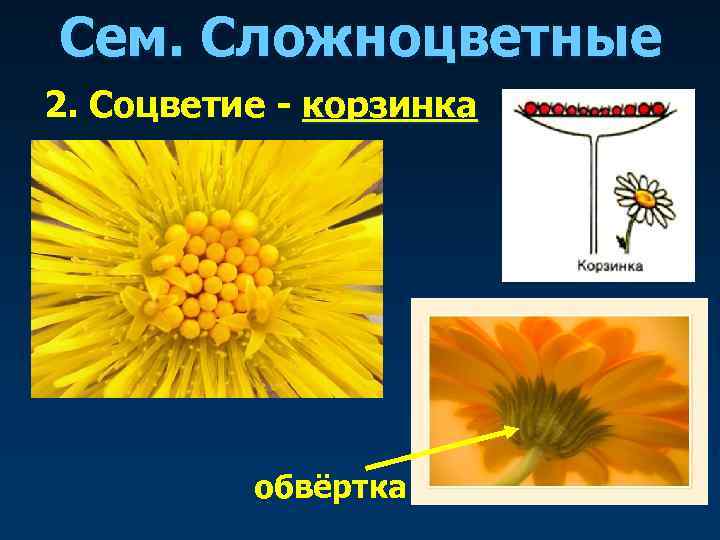 Сем. Сложноцветные

2. Соцветие - корзинка

Корзинка

обвёртка